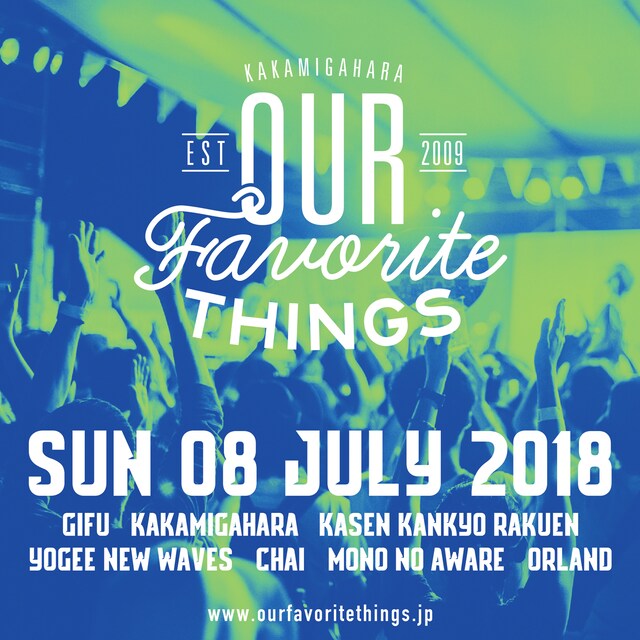 KAKAMIGAHARA

EST OUR 2009

Favorite

THINGS

SUN 08 JULY 2018

GIFU KAKAMIGAHARA KASEN KANKYO RAKUEN

YOGEE NEW WAVES CHAI MONO NO AWARE ORLAND

www.ourfavoritethings.jp